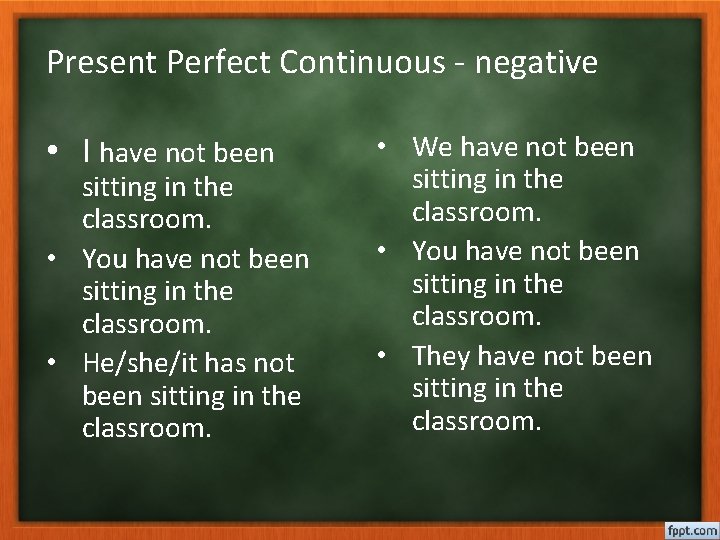 Present Perfect Continuous - negative

• I have not been sitting in the classroom.
• You have not been sitting in the classroom.
• He/she/it has not been sitting in the classroom.

• We have not been sitting in the classroom.
• You have not been sitting in the classroom.
• They have not been sitting in the classroom.

fppt.com